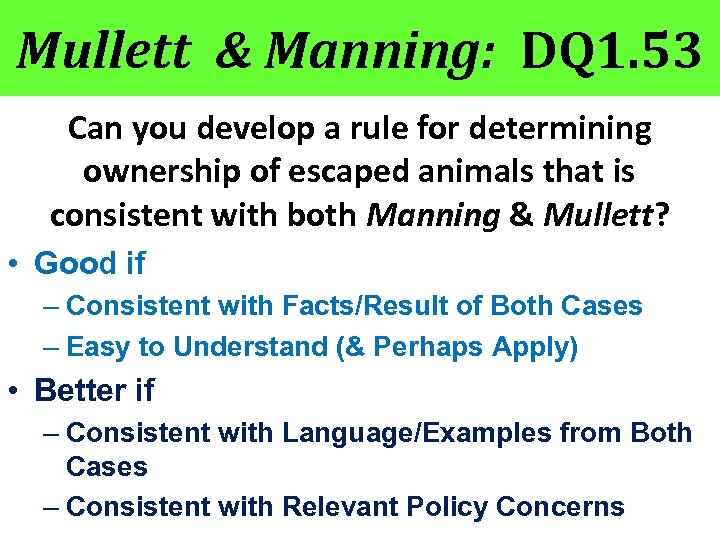 Mullett & Manning: DQ1.53

Can you develop a rule for determining ownership of escaped animals that is consistent with both Manning & Mullett?

• Good if
– Consistent with Facts/Result of Both Cases
– Easy to Understand (& Perhaps Apply)
• Better if
– Consistent with Language/Examples from Both Cases
– Consistent with Relevant Policy Concerns